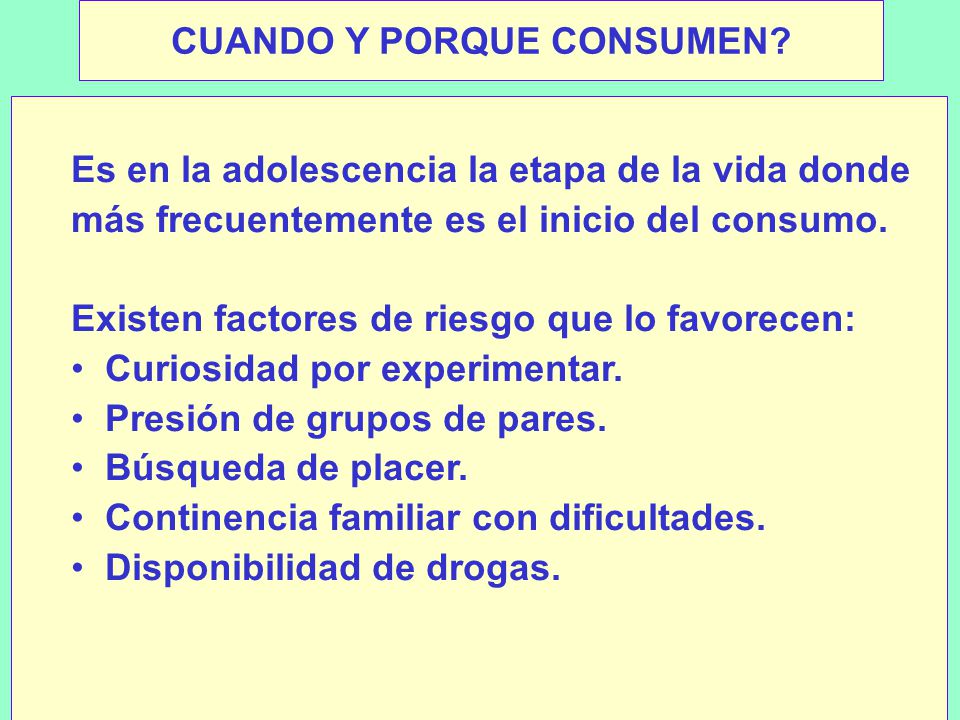 CUANDO Y PORQUE CONSUMEN?

Es en la adolescencia la etapa de la vida donde más frecuentemente es el inicio del consumo.

Existen factores de riesgo que lo favorecen:
• Curiosidad por experimentar.
• Presión de grupos de pares.
• Búsqueda de placer.
• Continencia familiar con dificultades.
• Disponibilidad de drogas.